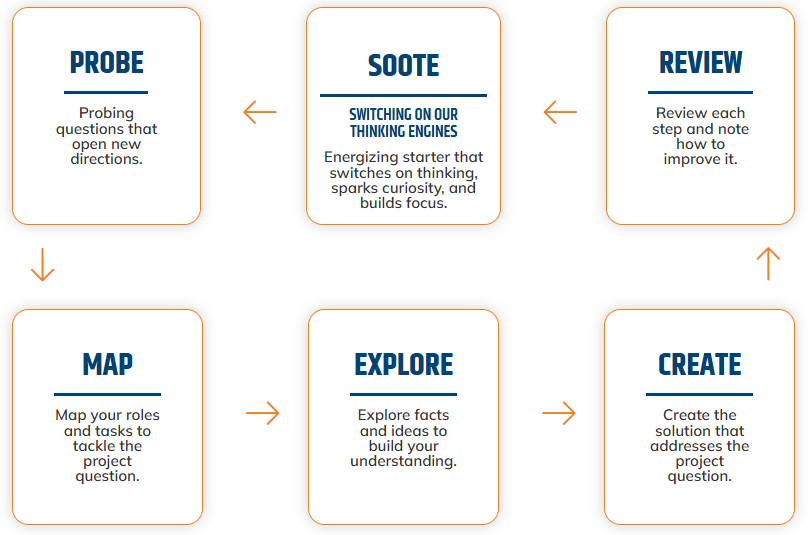 PROBE

Probing questions that open new directions.

SOOTE

SWITCHING ON OUR THINKING ENGINES

Energizing starter that switches on thinking, sparks curiosity, and builds focus.

REVIEW

Review each step and note how to improve it.

MAP

Map your roles and tasks to tackle the project question.

EXPLORE

Explore facts and ideas to build your understanding.

CREATE

Create the solution that addresses the project question.